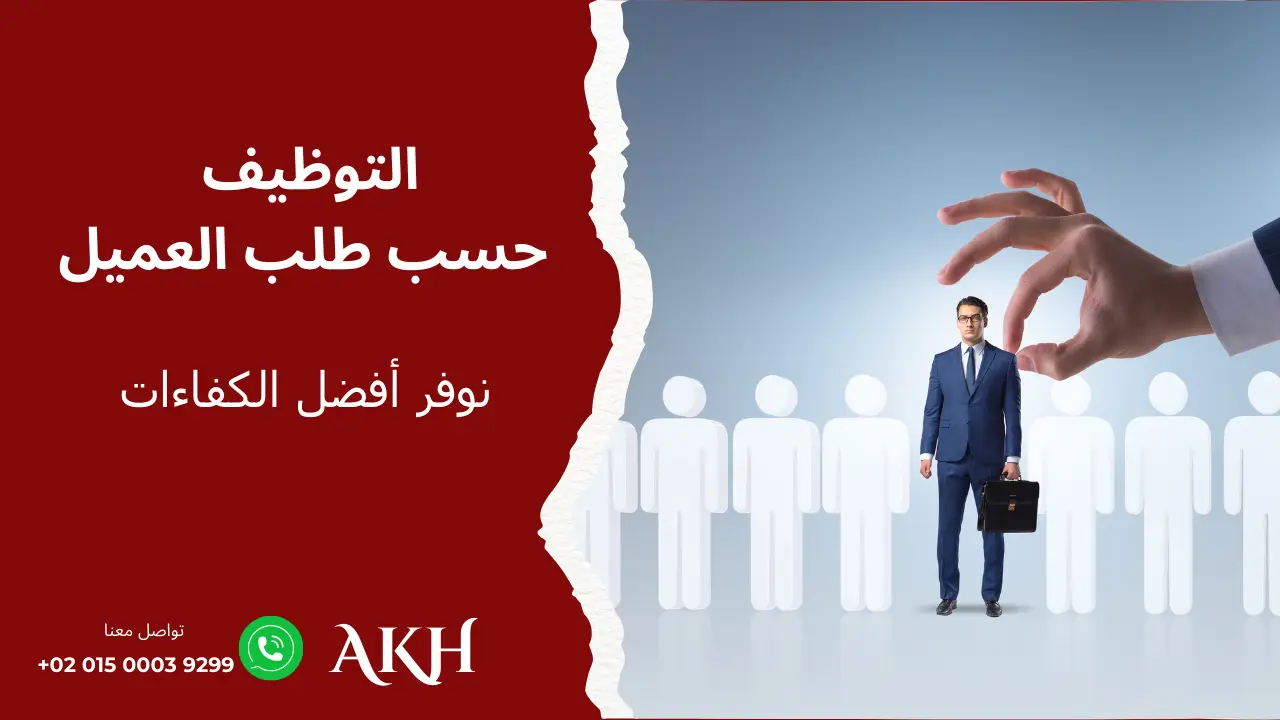 التوظيف
حسب طلب العميل

نوفر أفضل الكفاءات

تواصل معنا
+02 015 0003 9299

AKH